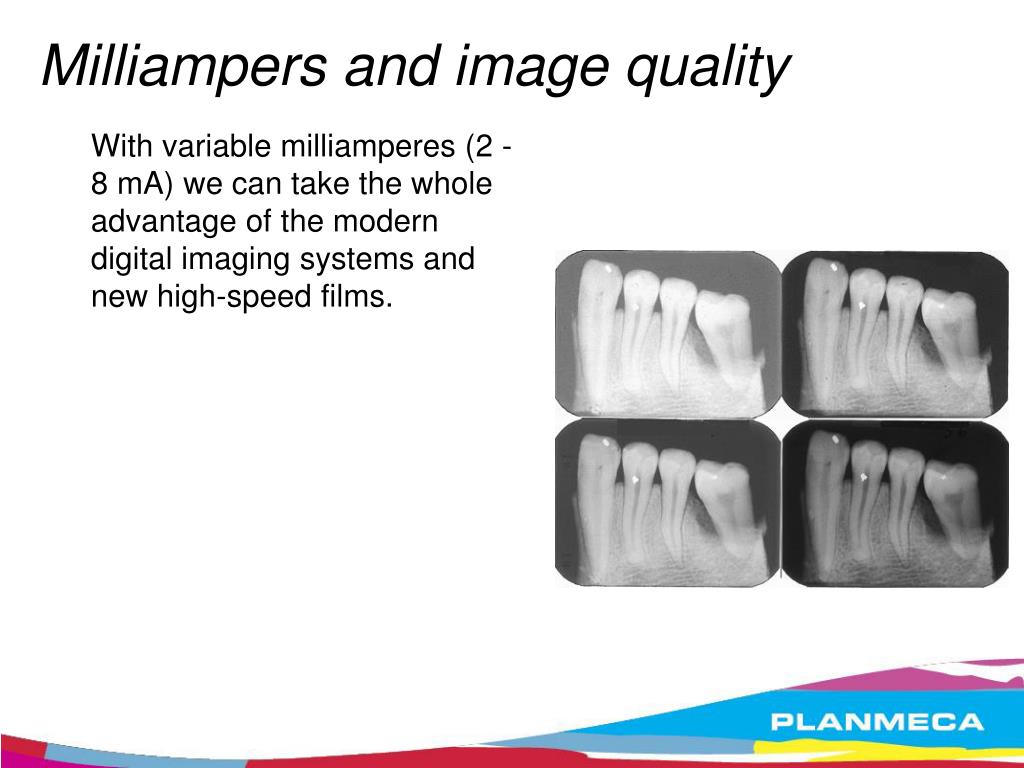 Milliampers and image quality

With variable milliamperes (2 - 8 mA) we can take the whole advantage of the modern digital imaging systems and new high-speed films.

PLANMECA